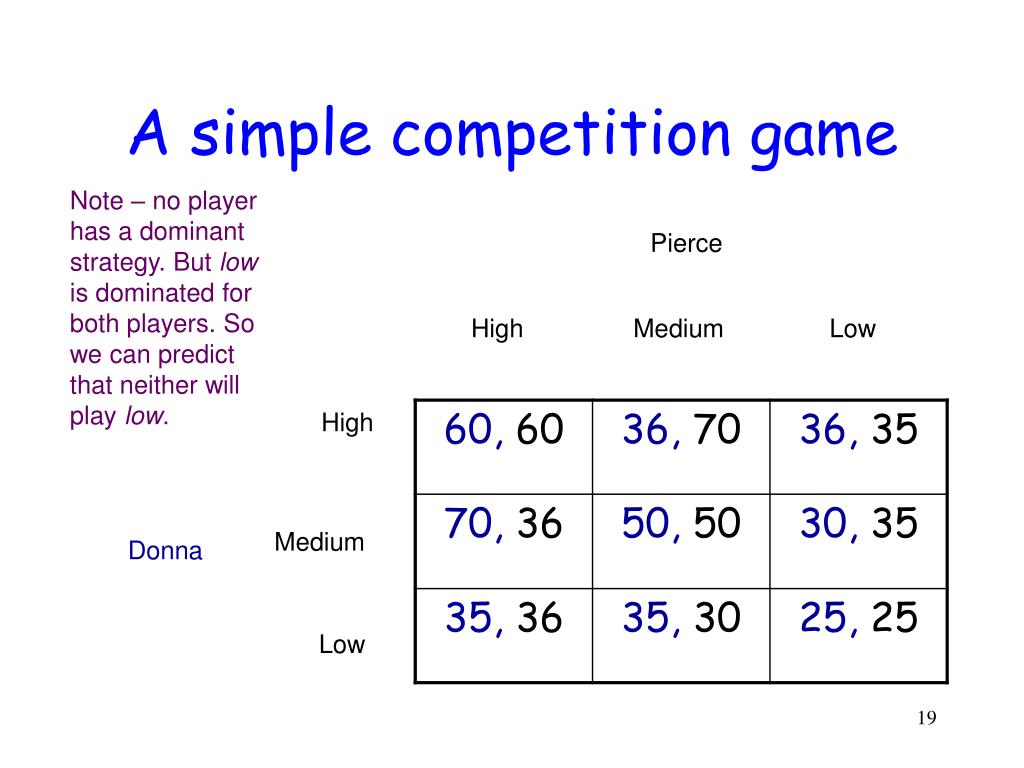 A simple competition game

Note – no player has a dominant strategy. But low is dominated for both players. So we can predict that neither will play low.

Pierce

Donna

| | High | Medium | Low |
|---|---|---|---|
| High | 60, 60 | 36, 70 | 36, 35 |
| Medium | 70, 36 | 50, 50 | 30, 35 |
| Low | 35, 36 | 35, 30 | 25, 25 |

19